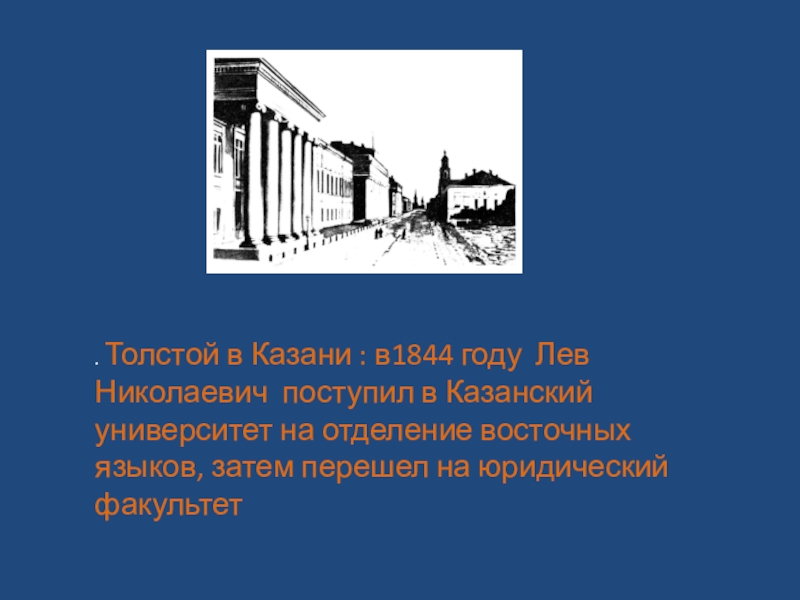 . Толстой в Казани : в1844 году Лев Николаевич поступил в Казанский университет на отделение восточных языков, затем перешел на юридический факультет